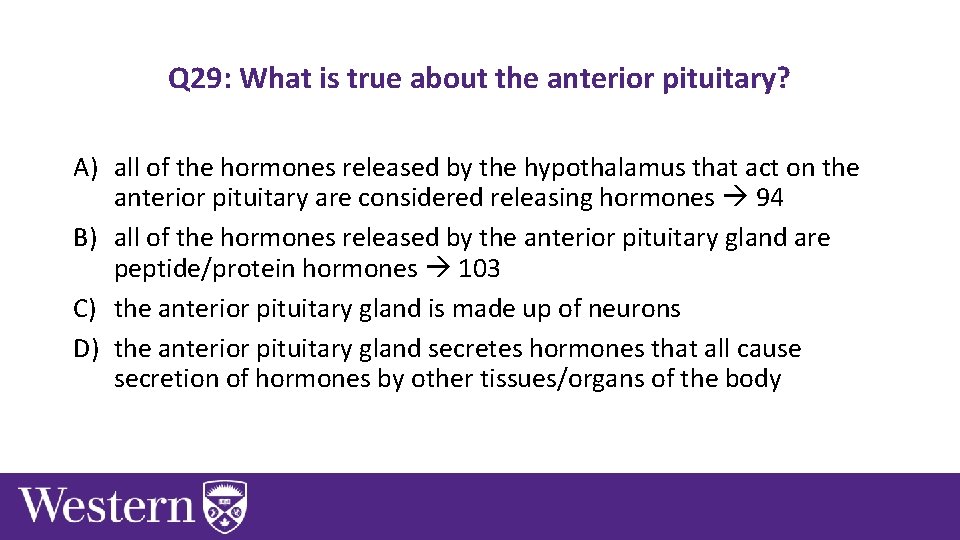 Q29: What is true about the anterior pituitary?

A) all of the hormones released by the hypothalamus that act on the anterior pituitary are considered releasing hormones → 94
B) all of the hormones released by the anterior pituitary gland are peptide/protein hormones → 103
C) the anterior pituitary gland is made up of neurons
D) the anterior pituitary gland secretes hormones that all cause secretion of hormones by other tissues/organs of the body

Western